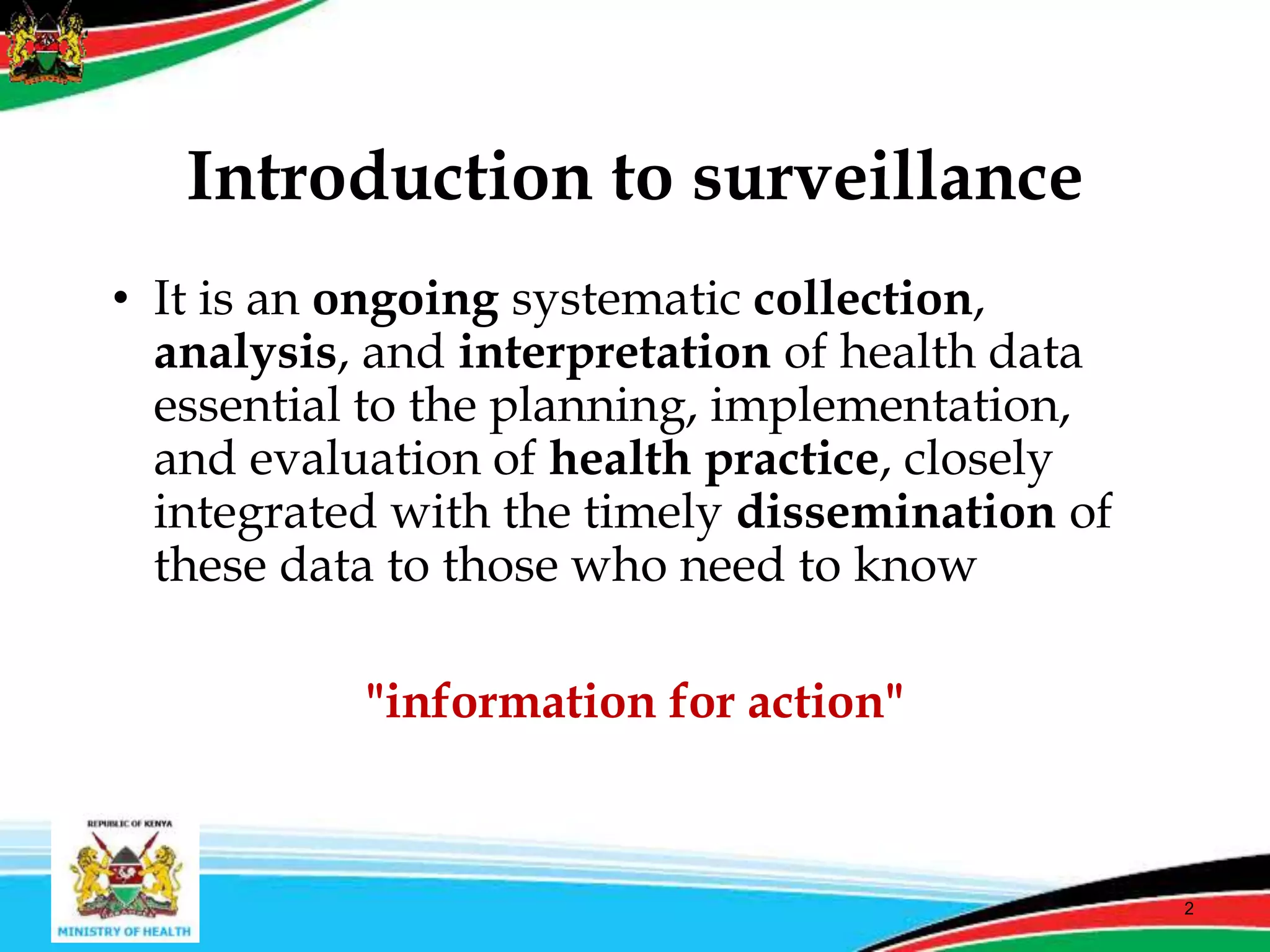 Introduction to surveillance

• It is an ongoing systematic collection, analysis, and interpretation of health data essential to the planning, implementation, and evaluation of health practice, closely integrated with the timely dissemination of these data to those who need to know

"information for action"

REPUBLIC OF KENYA

MINISTRY OF HEALTH

2